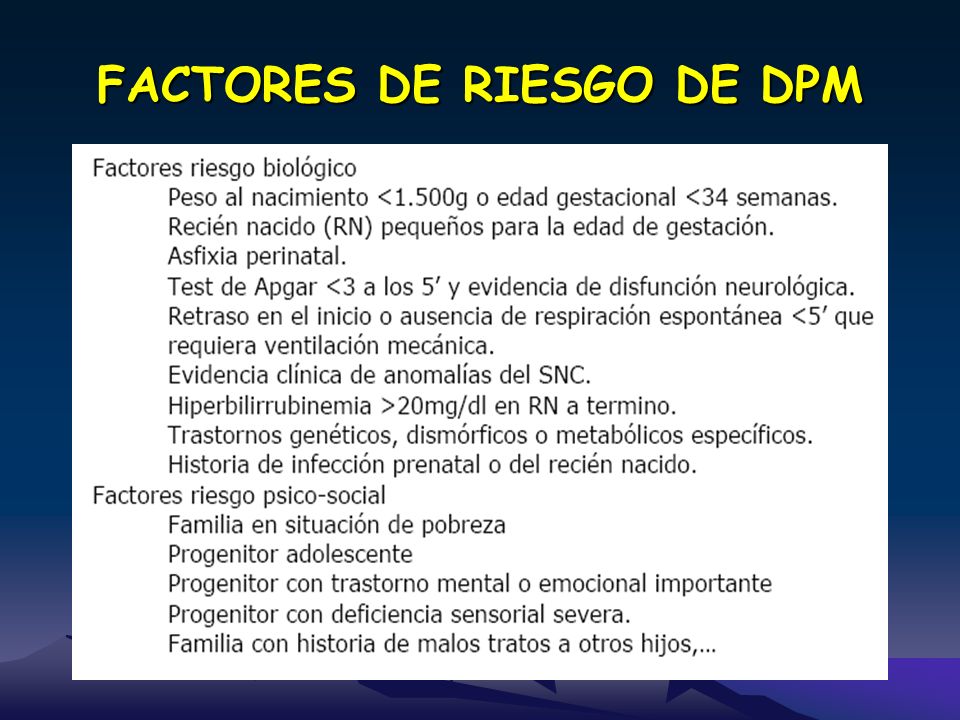 FACTORES DE RIESGO DE DPM

Factores riesgo biológico
Peso al nacimiento <1.500g o edad gestacional <34 semanas.
Recién nacido (RN) pequeños para la edad de gestación.
Asfixia perinatal.
Test de Apgar <3 a los 5’ y evidencia de disfunción neurológica.
Retraso en el inicio o ausencia de respiración espontánea <5’ que requiera ventilación mecánica.
Evidencia clínica de anomalías del SNC.
Hiperbilirrubinemia >20mg/dl en RN a termino.
Trastornos genéticos, dismórficos o metabólicos específicos.
Historia de infección prenatal o del recién nacido.
Factores riesgo psico-social
Familia en situación de pobreza
Progenitor adolescente
Progenitor con trastorno mental o emocional importante
Progenitor con deficiencia sensorial severa.
Familia con historia de malos tratos a otros hijos,...